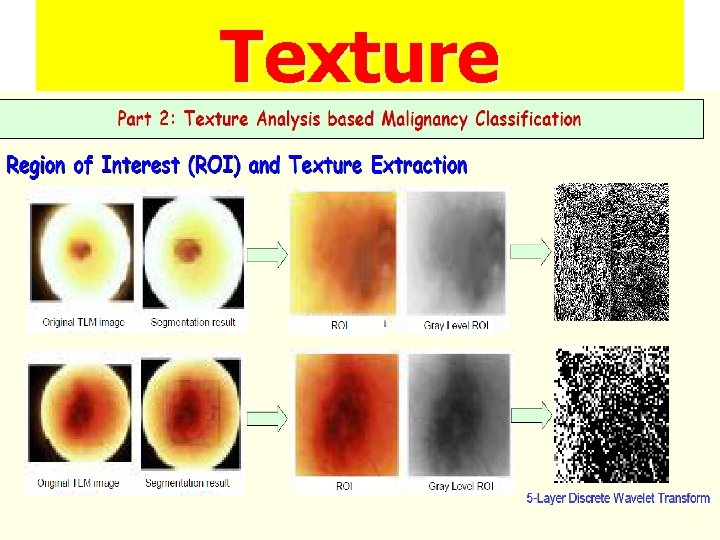 Texture

Part 2: Texture Analysis based Malignancy Classification

Region of Interest (ROI) and Texture Extraction

Original TLM image

Segmentation result

ROI

Gray Level ROI

Original TLM image

Segmentation result

ROI

Gray Level ROI

5-Layer Discrete Wavelet Transform